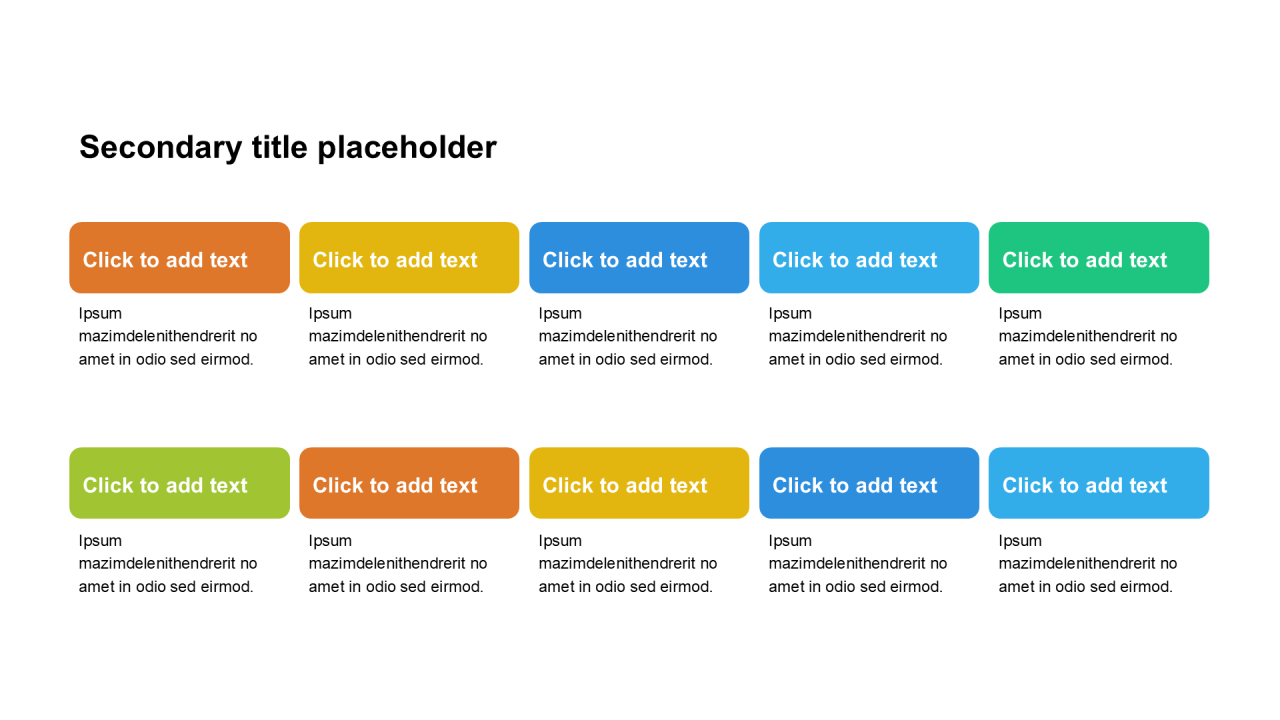 Secondary title placeholder

Click to add text

Ipsum mazimdelenithendrerit no amet in odio sed eirmod.

Click to add text

Ipsum mazimdelenithendrerit no amet in odio sed eirmod.

Click to add text

Ipsum mazimdelenithendrerit no amet in odio sed eirmod.

Click to add text

Ipsum mazimdelenithendrerit no amet in odio sed eirmod.

Click to add text

Ipsum mazimdelenithendrerit no amet in odio sed eirmod.

Click to add text

Ipsum mazimdelenithendrerit no amet in odio sed eirmod.

Click to add text

Ipsum mazimdelenithendrerit no amet in odio sed eirmod.

Click to add text

Ipsum mazimdelenithendrerit no amet in odio sed eirmod.

Click to add text

Ipsum mazimdelenithendrerit no amet in odio sed eirmod.

Click to add text

Ipsum mazimdelenithendrerit no amet in odio sed eirmod.